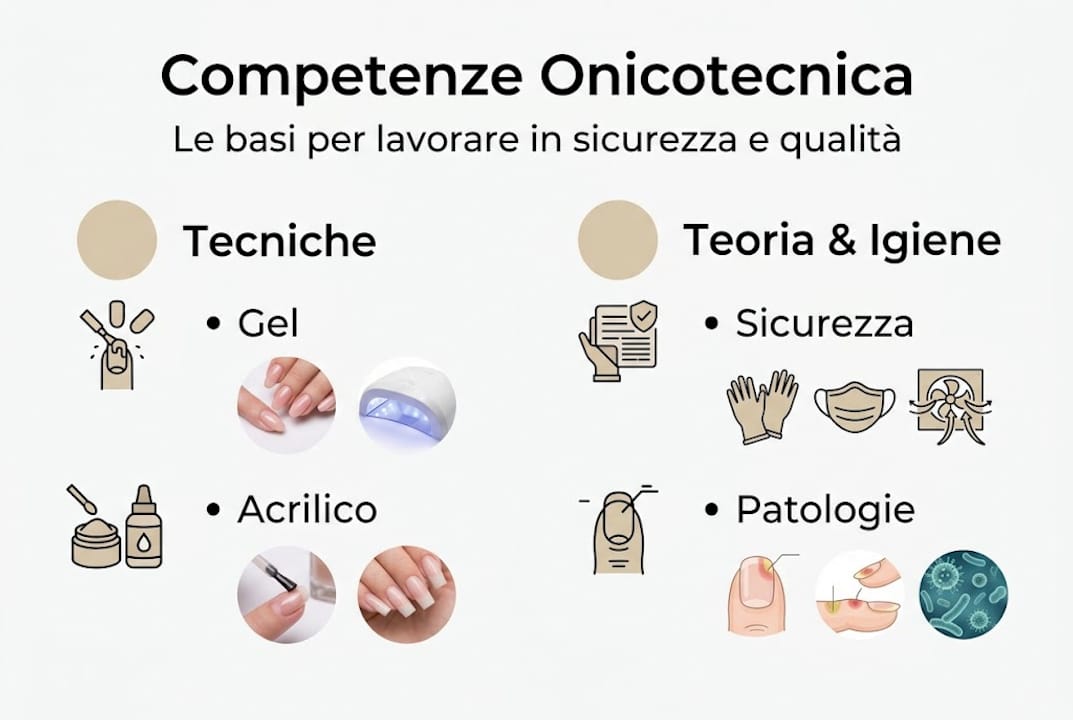 Competenze Onicotecnica
Le basi per lavorare in sicurezza e qualità

Tecniche

• Gel

• Acrilico

Teoria & Igiene

• Sicurezza

• Patologie